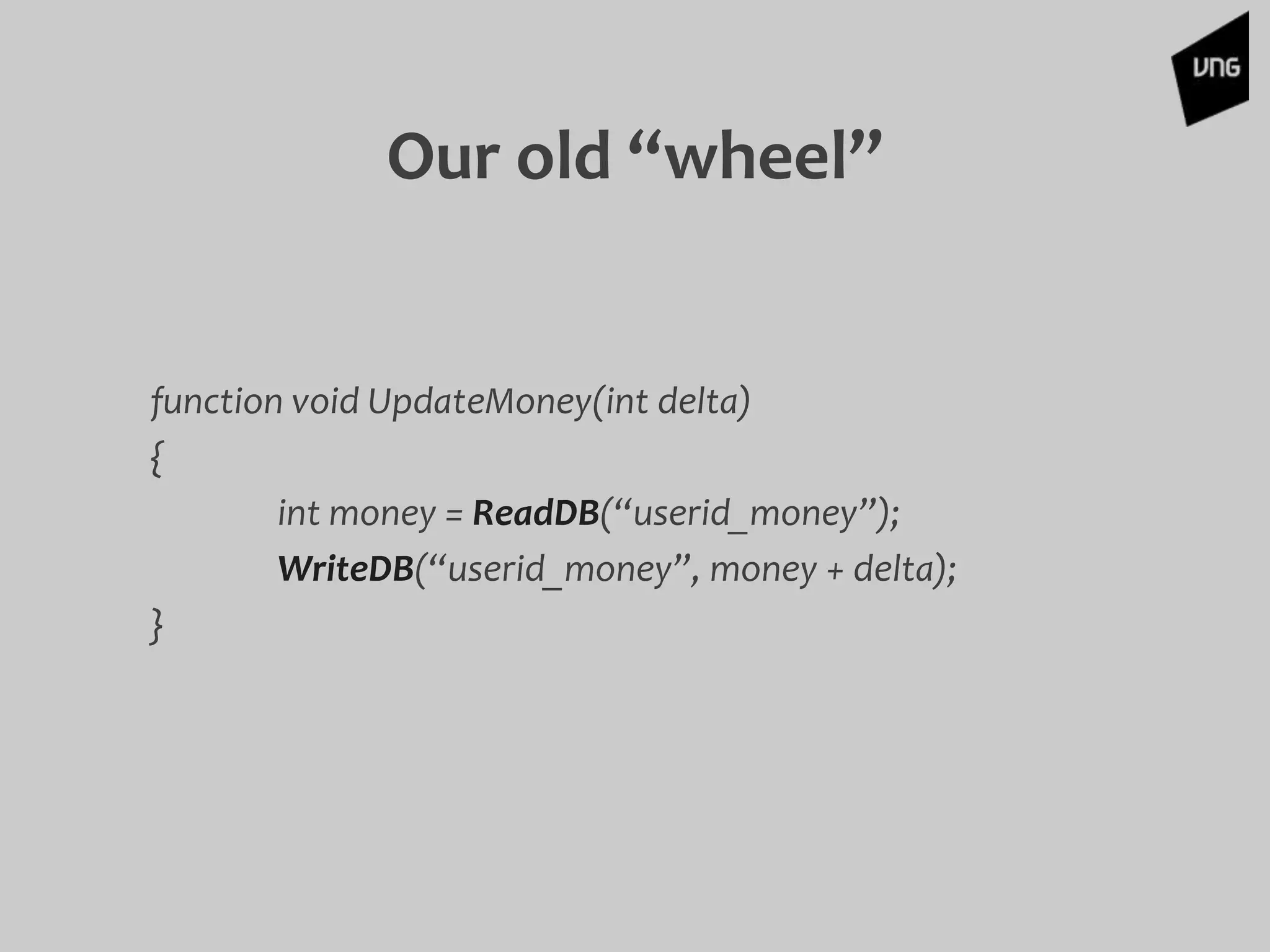 VNG

Our old “wheel”

function void UpdateMoney(int delta)
{
int money = ReadDB(“userid_money”);
WriteDB(“userid_money”, money + delta);
}